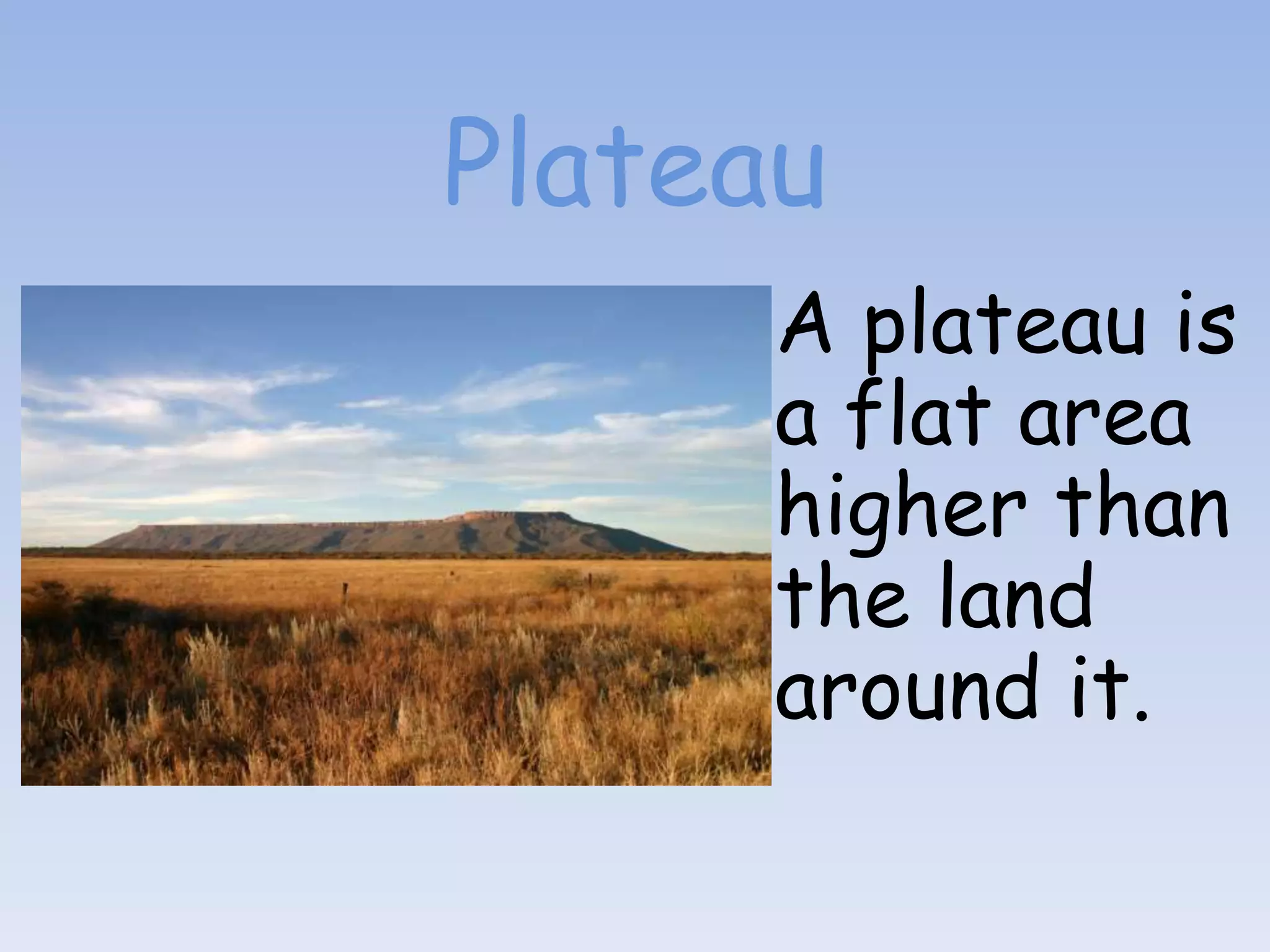 Plateau

A plateau is a flat area higher than the land around it.